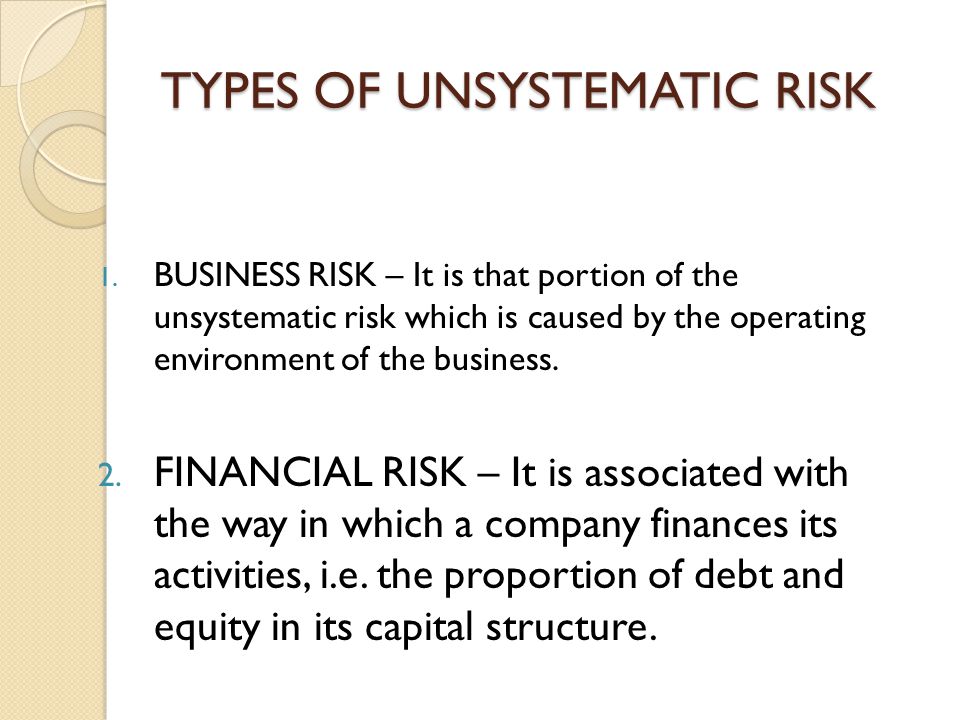 TYPES OF UNSYSTEMATIC RISK

1. BUSINESS RISK – It is that portion of the unsystematic risk which is caused by the operating environment of the business.

2. FINANCIAL RISK – It is associated with the way in which a company finances its activities, i.e. the proportion of debt and equity in its capital structure.